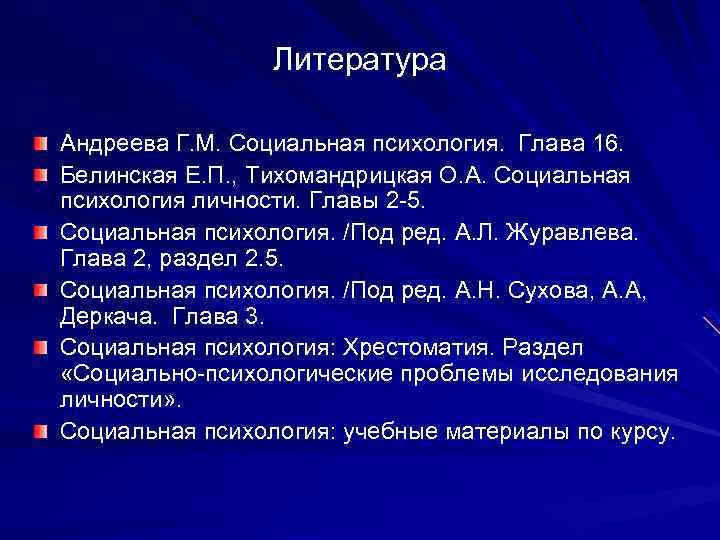 Литература

Андреева Г.М. Социальная психология. Глава 16.

Белинская Е.П., Тихомандрицкая О.А. Социальная психология личности. Главы 2-5.

Социальная психология. /Под ред. А.Л. Журавлева. Глава 2, раздел 2.5.

Социальная психология. /Под ред. А.Н. Сухова, А.А, Деркача. Глава 3.

Социальная психология: Хрестоматия. Раздел «Социально-психологические проблемы исследования личности».

Социальная психология: учебные материалы по курсу.